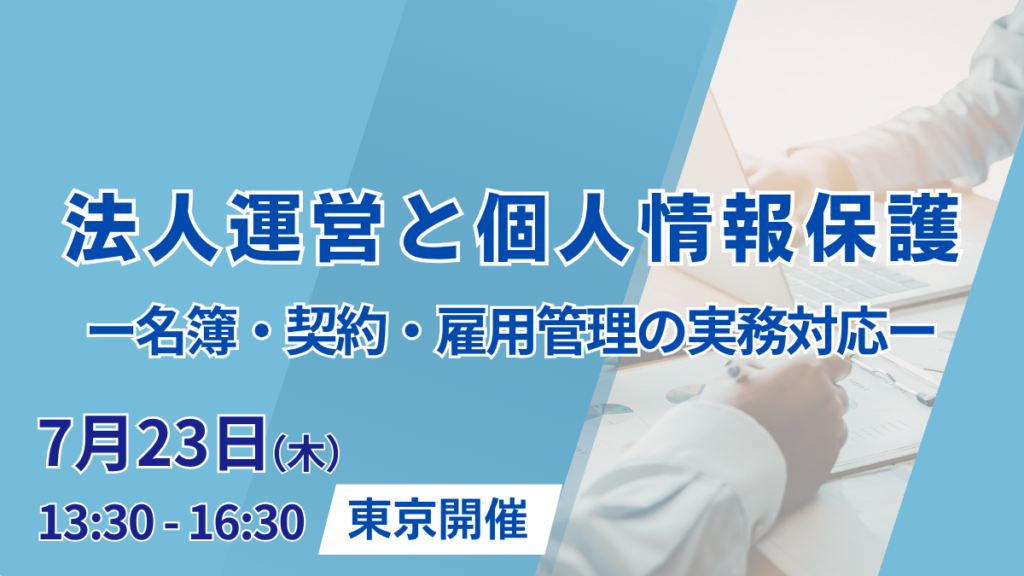 法人運営と個人情報保護

ー名簿・契約・雇用管理の実務対応ー

7月23日(木)

13:30 - 16:30

東京開催